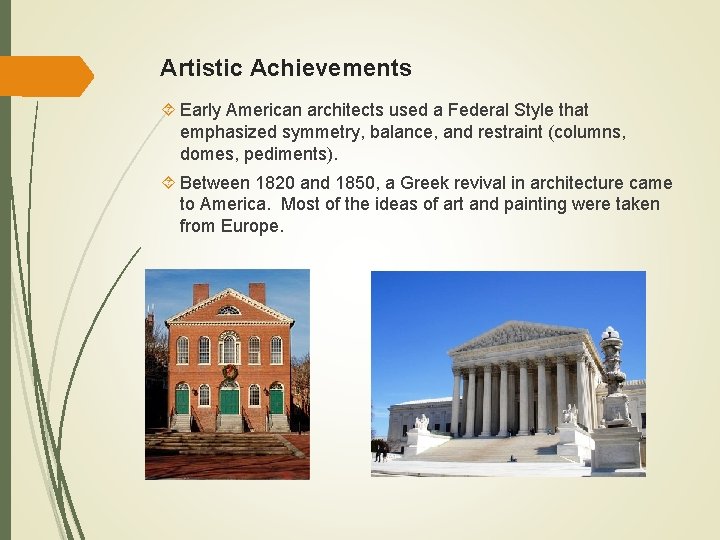 Artistic Achievements

Early American architects used a Federal Style that emphasized symmetry, balance, and restraint (columns, domes, pediments).

Between 1820 and 1850, a Greek revival in architecture came to America.  Most of the ideas of art and painting were taken from Europe.